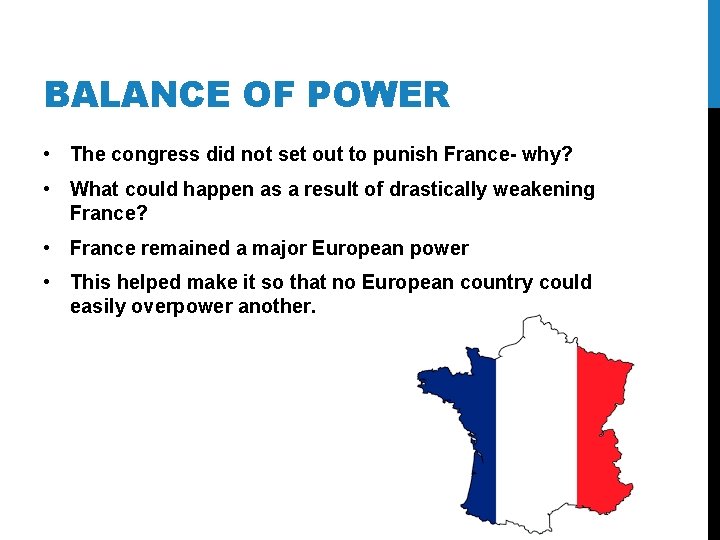 BALANCE OF POWER

• The congress did not set out to punish France- why?

• What could happen as a result of drastically weakening France?

• France remained a major European power

• This helped make it so that no European country could easily overpower another.